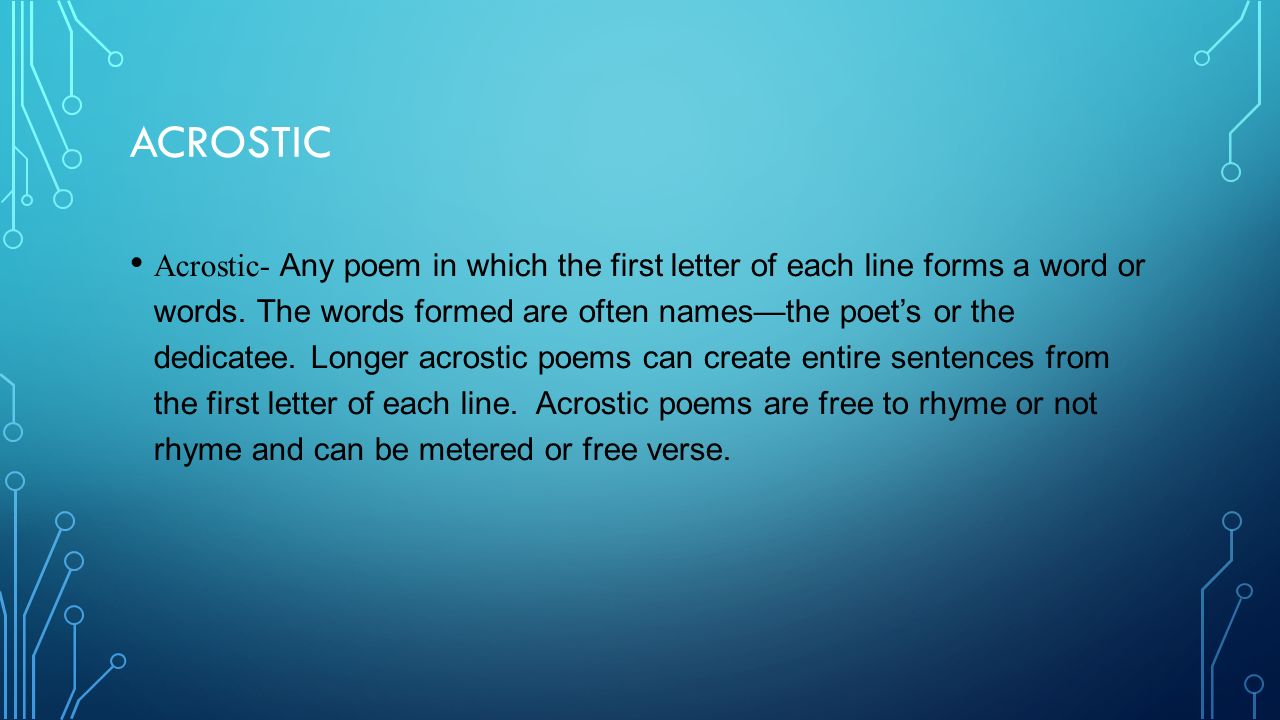 ACROSTIC

• Acrostic- Any poem in which the first letter of each line forms a word or words. The words formed are often names—the poet's or the dedicatee. Longer acrostic poems can create entire sentences from the first letter of each line. Acrostic poems are free to rhyme or not rhyme and can be metered or free verse.